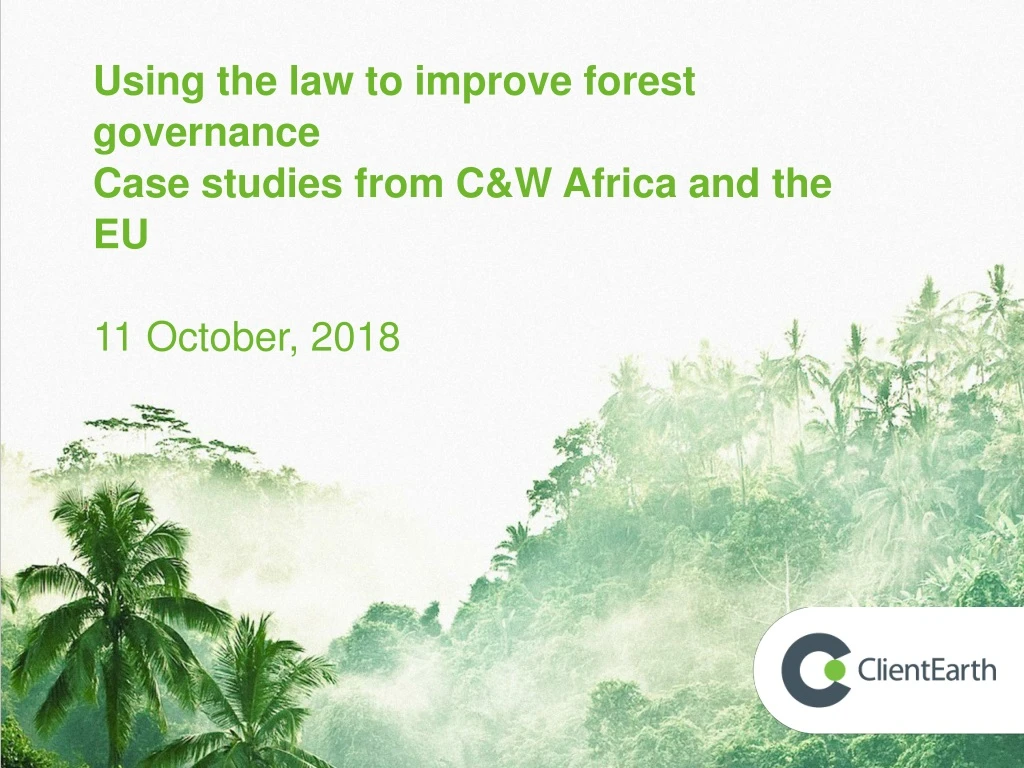 Using the law to improve forest governance
Case studies from C&W Africa and the EU

11 October, 2018

ClientEarth